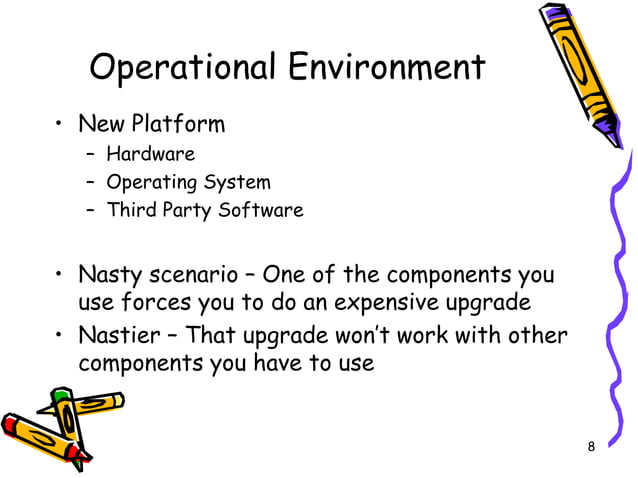 Operational Environment

• New Platform
  – Hardware
  – Operating System
  – Third Party Software

• Nasty scenario – One of the components you use forces you to do an expensive upgrade
• Nastier – That upgrade won't work with other components you have to use

8